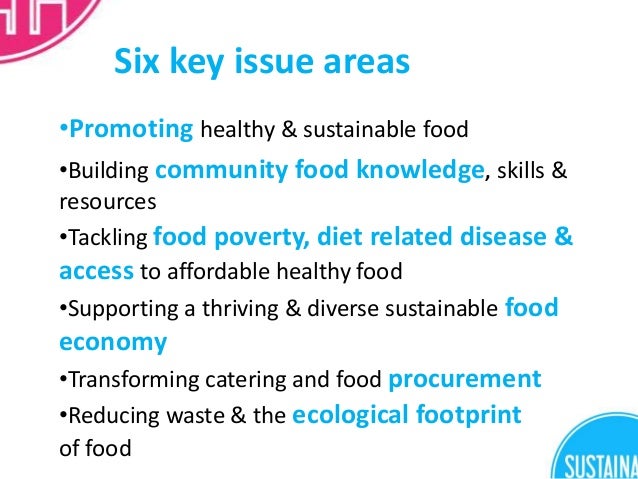 Six key issue areas

•Promoting healthy & sustainable food

•Building community food knowledge, skills & resources

•Tackling food poverty, diet related disease & access to affordable healthy food

•Supporting a thriving & diverse sustainable food economy

•Transforming catering and food procurement

•Reducing waste & the ecological footprint of food

SUSTAINA